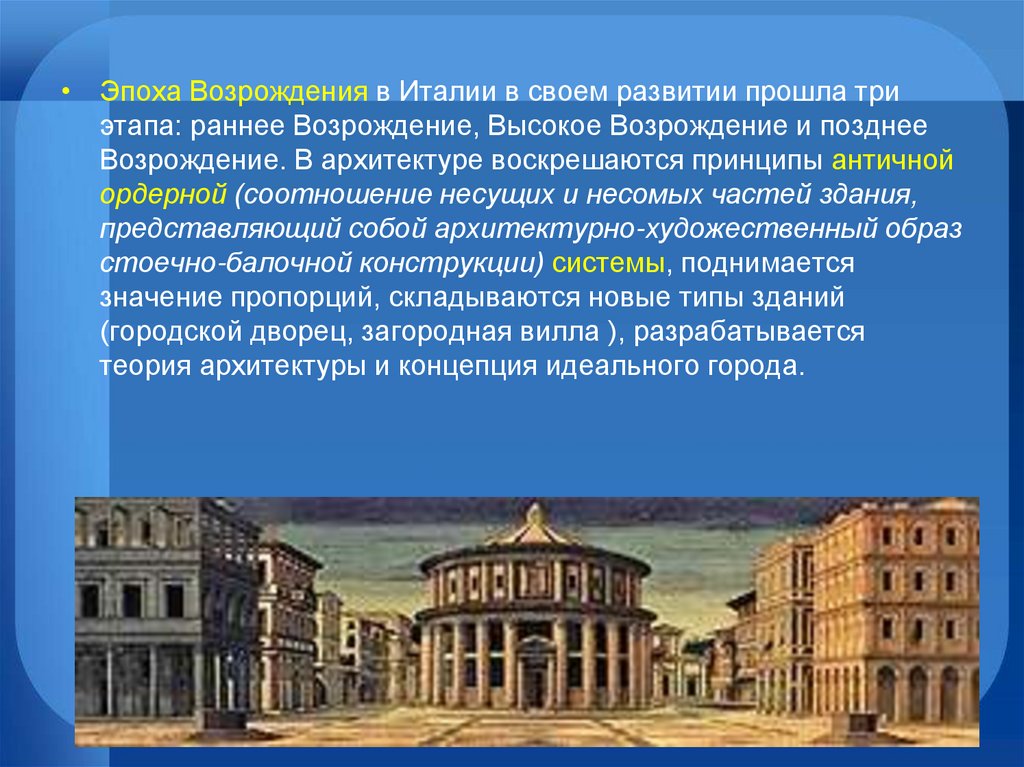 • Эпоха Возрождения в Италии в своем развитии прошла три этапа: раннее Возрождение, Высокое Возрождение и позднее Возрождение. В архитектуре воскрешаются принципы античной ордерной (соотношение несущих и несомых частей здания, представляющий собой архитектурно-художественный образ стоечно-балочной конструкции) системы, поднимается значение пропорций, складываются новые типы зданий (городской дворец, загородная вилла ), разрабатывается теория архитектуры и концепция идеального города.